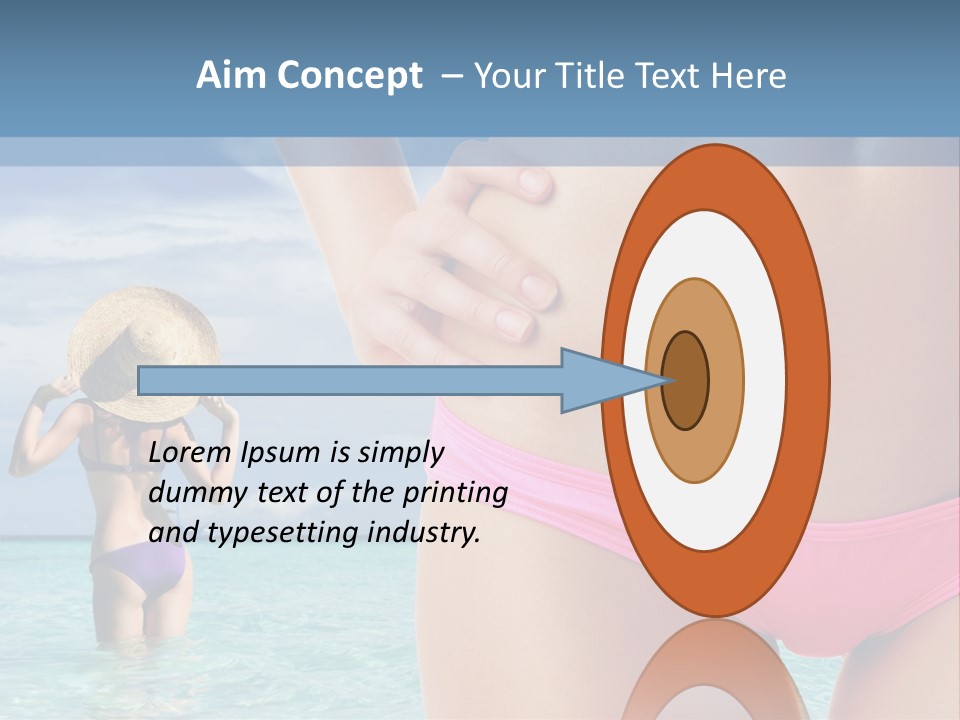 Aim Concept – Your Title Text Here

Lorem Ipsum is simply dummy text of the printing and typesetting industry.